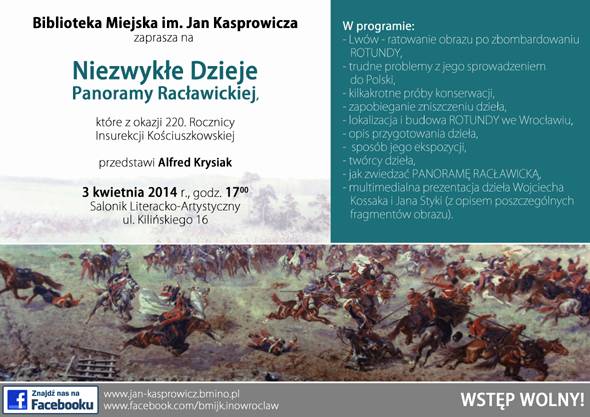 Biblioteka Miejska im. Jan Kasprowicza
zaprasza na

Niezwykłe Dzieje
Panoramy Racławickiej,

które z okazji 220. Rocznicy Insurekcji Kościuszkowskiej

przedstawi Alfred Krysiak

3 kwietnia 2014 r., godz. $17^{00}$
Salonik Literacko-Artystyczny
ul. Kilińskiego 16

W programie:
- Lwów - ratowanie obrazu po zbombardowaniu ROTUNDY,
- trudne problemy z jego sprowadzeniem do Polski,
- kilkakrotne próby konserwacji,
- zapobieganie zniszczeniu dzieła,
- lokalizacja i budowa ROTUNDY we Wrocławiu,
- opis przygotowania dzieła,
- sposób jego ekspozycji,
- twórcy dzieła,
- jak zwiedzać PANORAMĘ RACŁAWICKĄ,
- multimedialna prezentacja dzieła Wojciecha Kossaka i Jana Styki (z opisem poszczególnych fragmentów obrazu).

Znajdź nas na Facebooku
www.jan-kasprowicz.bmino.pl
www.facebook.com/bmijk.inowroclaw

WSTĘP WOLNY!